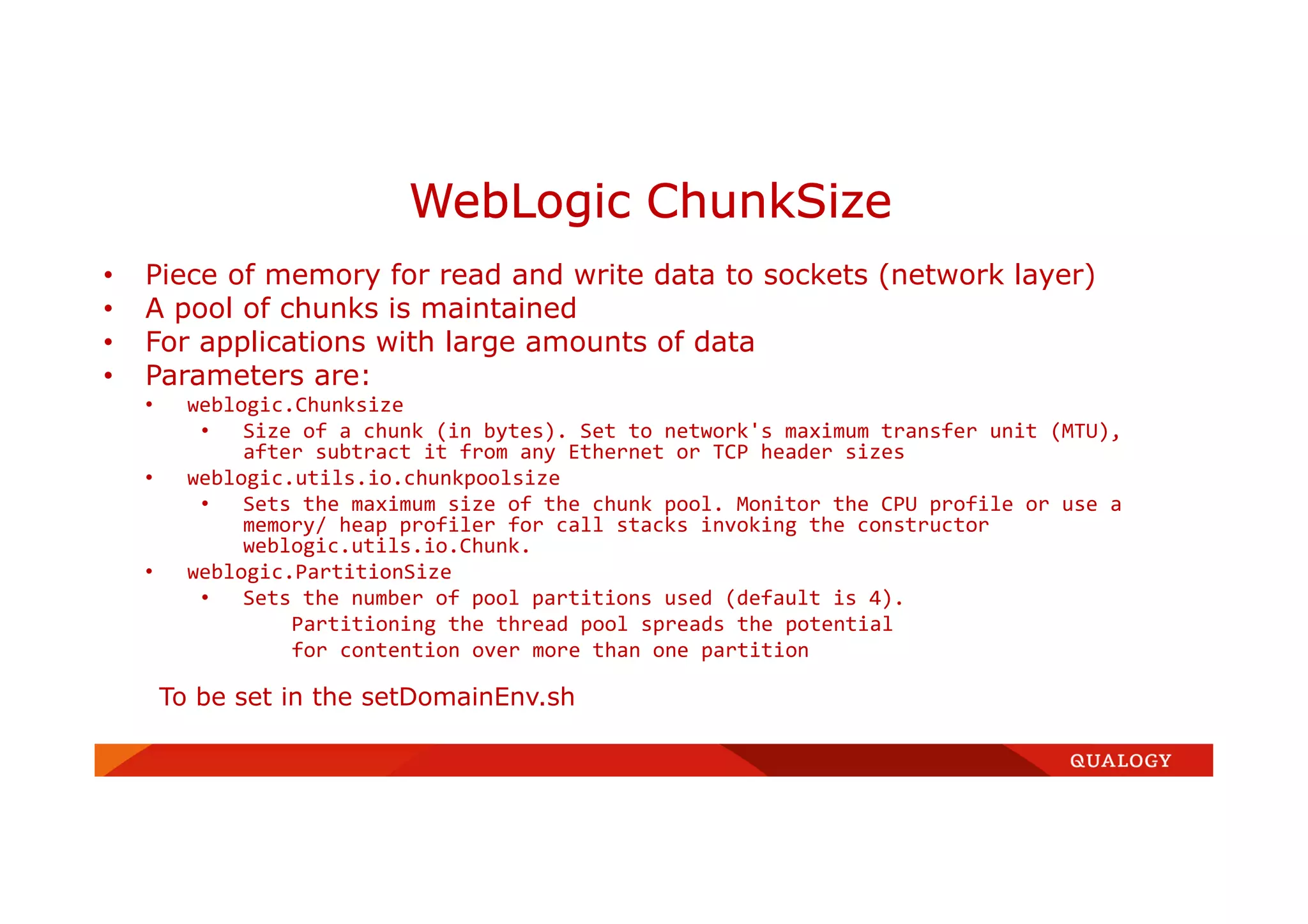 WebLogic ChunkSize

• Piece of memory for read and write data to sockets (network layer)
• A pool of chunks is maintained
• For applications with large amounts of data
• Parameters are:
  • weblogic.Chunksize
    • Size of a chunk (in bytes). Set to network's maximum transfer unit (MTU), after subtract it from any Ethernet or TCP header sizes
  • weblogic.utils.io.chunkpoolsize
    • Sets the maximum size of the chunk pool. Monitor the CPU profile or use a memory/ heap profiler for call stacks invoking the constructor weblogic.utils.io.Chunk.
  • weblogic.PartitionSize
    • Sets the number of pool partitions used (default is 4). Partitioning the thread pool spreads the potential for contention over more than one partition

To be set in the setDomainEnv.sh

QUALOGY